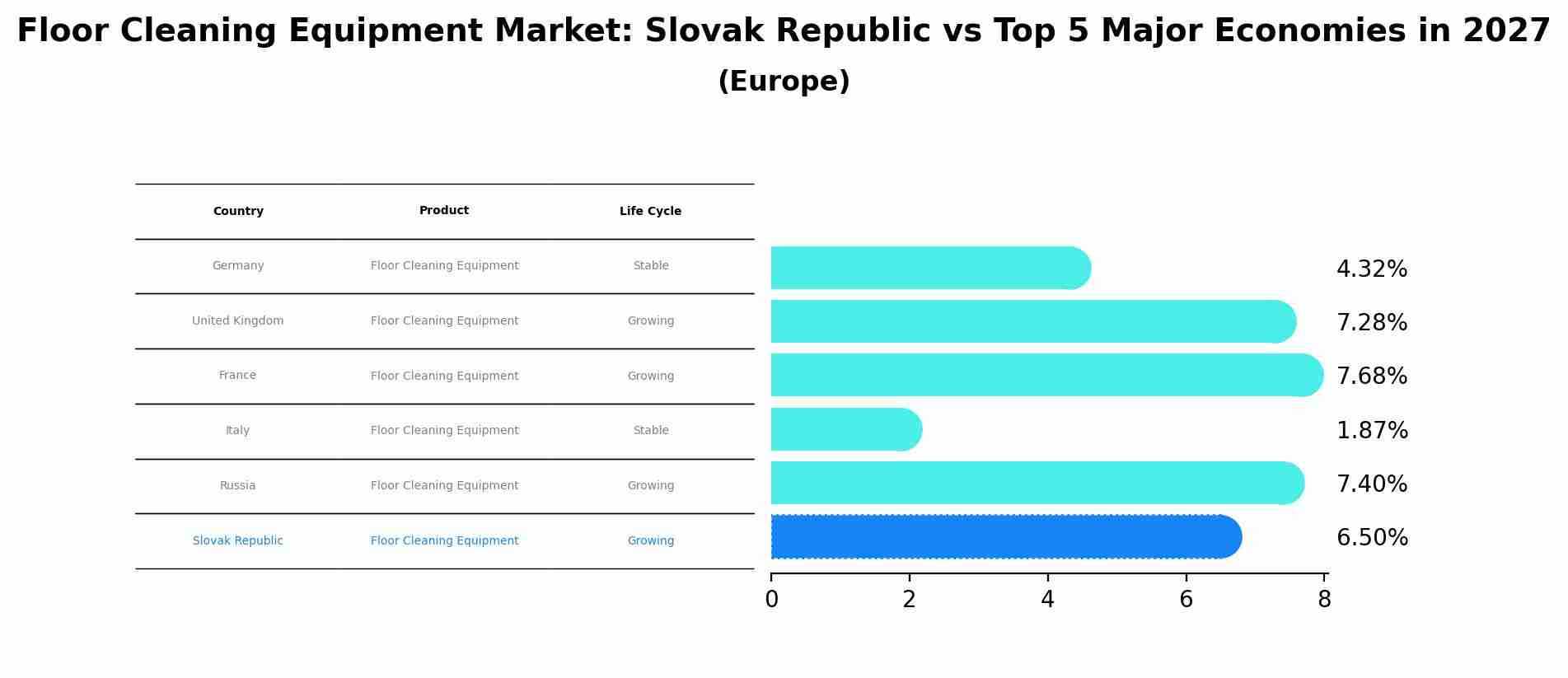 Floor Cleaning Equipment Market: Slovak Republic vs Top 5 Major Economies in 2027
(Europe)

| Country | Product | Life Cycle |
|---|---|---|
| Germany | Floor Cleaning Equipment | Stable |
| United Kingdom | Floor Cleaning Equipment | Growing |
| France | Floor Cleaning Equipment | Growing |
| Italy | Floor Cleaning Equipment | Stable |
| Russia | Floor Cleaning Equipment | Growing |
| Slovak Republic | Floor Cleaning Equipment | Growing |

4.32%
7.28%
7.68%
1.87%
7.40%
6.50%

0 2 4 6 8